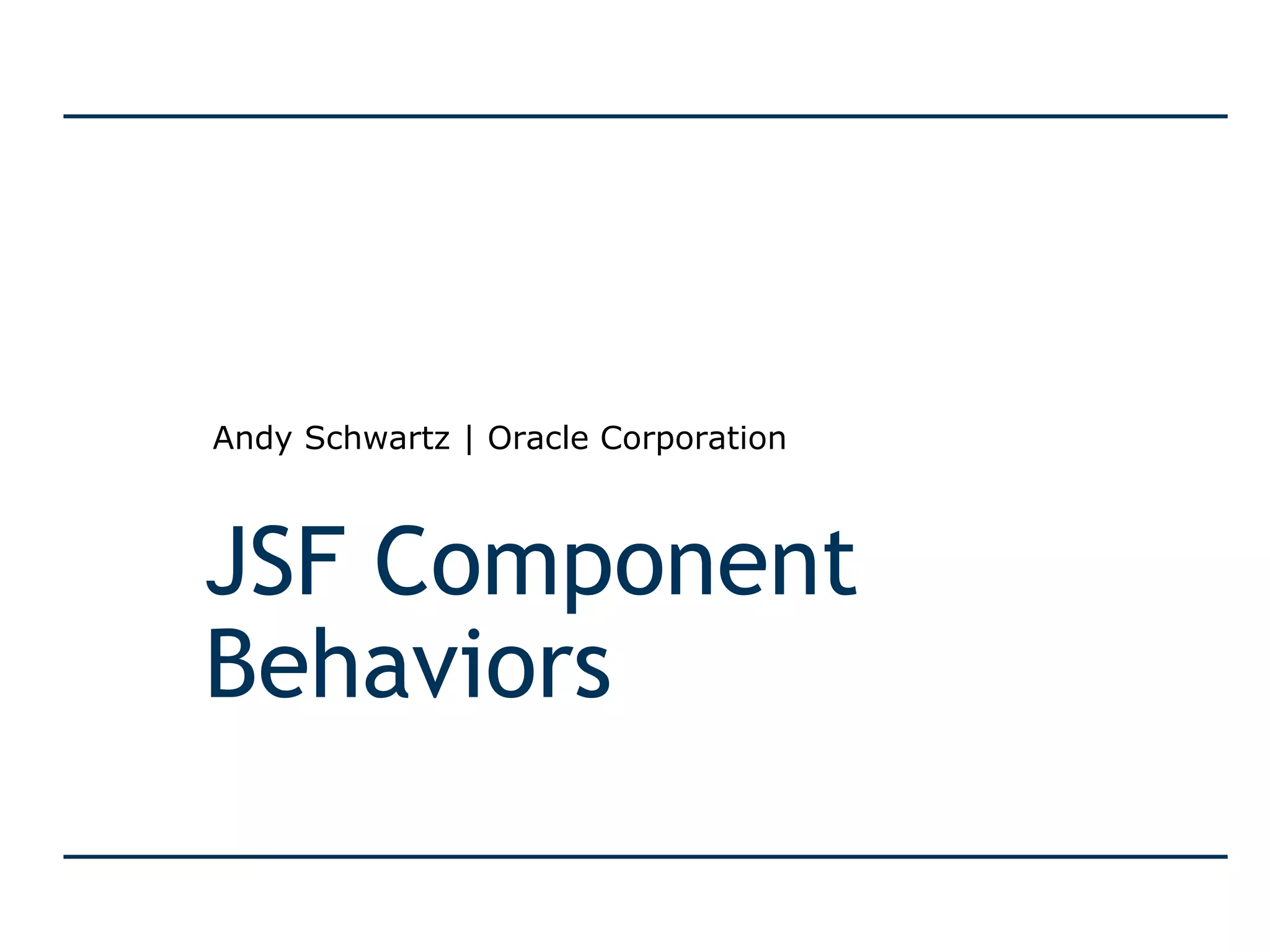 Andy Schwartz | Oracle Corporation

JSF Component Behaviors